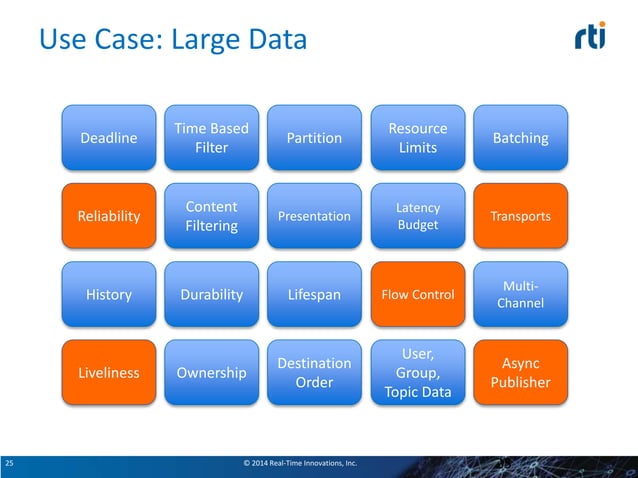 Use Case: Large Data

rti

Deadline
Time Based Filter
Partition
Resource Limits
Batching

Reliability
Content Filtering
Presentation
Latency Budget
Transports

History
Durability
Lifespan
Flow Control
Multi-Channel

Liveliness
Ownership
Destination Order
User, Group, Topic Data
Async Publisher

25
© 2014 Real-Time Innovations, Inc.